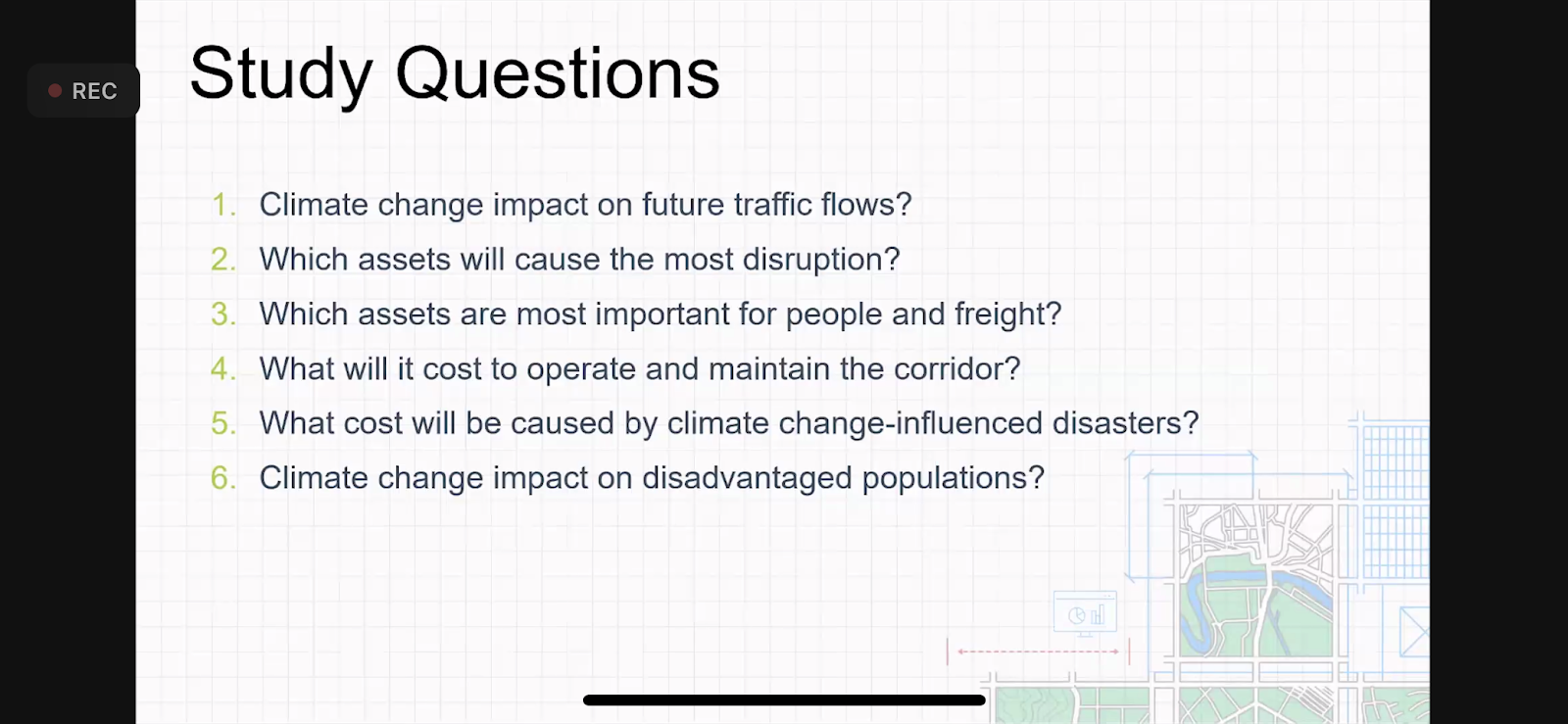 REC

Study Questions

1. Climate change impact on future traffic flows?
2. Which assets will cause the most disruption?
3. Which assets are most important for people and freight?
4. What will it cost to operate and maintain the corridor?
5. What cost will be caused by climate change-influenced disasters?
6. Climate change impact on disadvantaged populations?